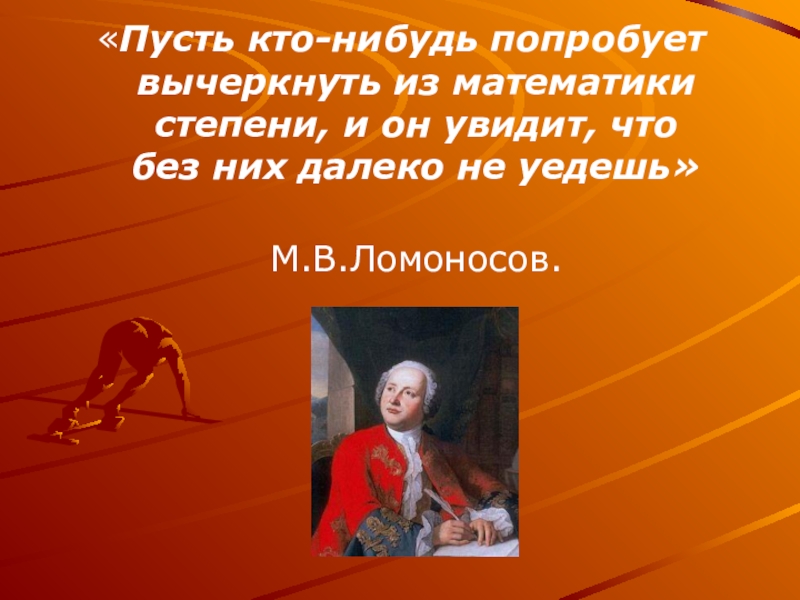 «Пусть кто-нибудь попробует вычеркнуть из математики степени, и он увидит, что без них далеко не уедешь»

М.В.Ломоносов.